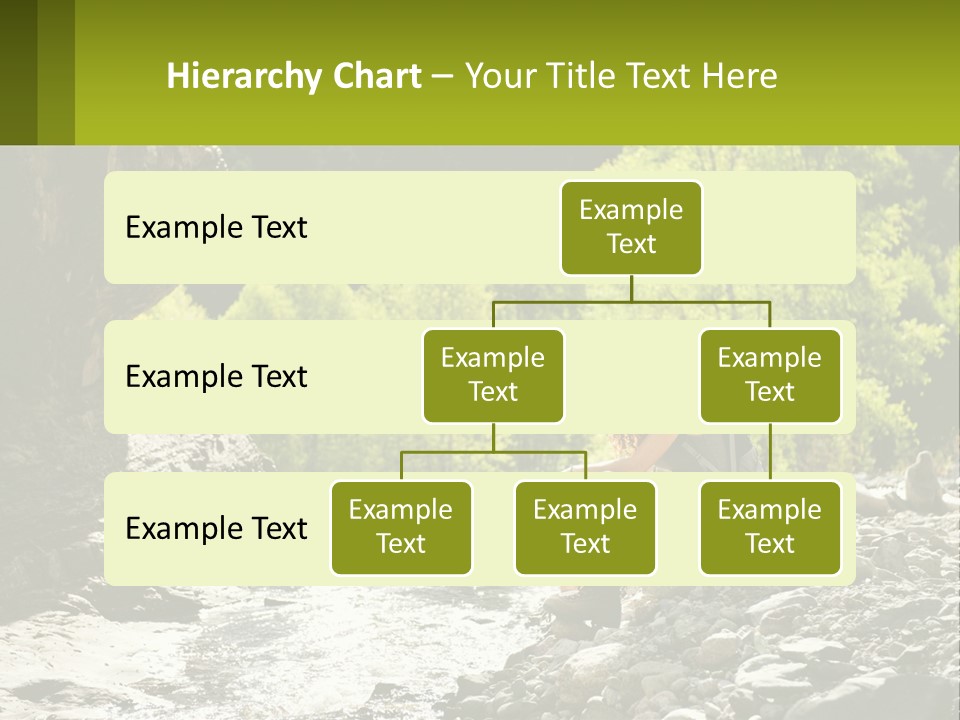 Hierarchy Chart – Your Title Text Here

Example Text

Example Text

Example Text

Example Text

Example Text

Example Text

Example Text

Example Text

Example Text